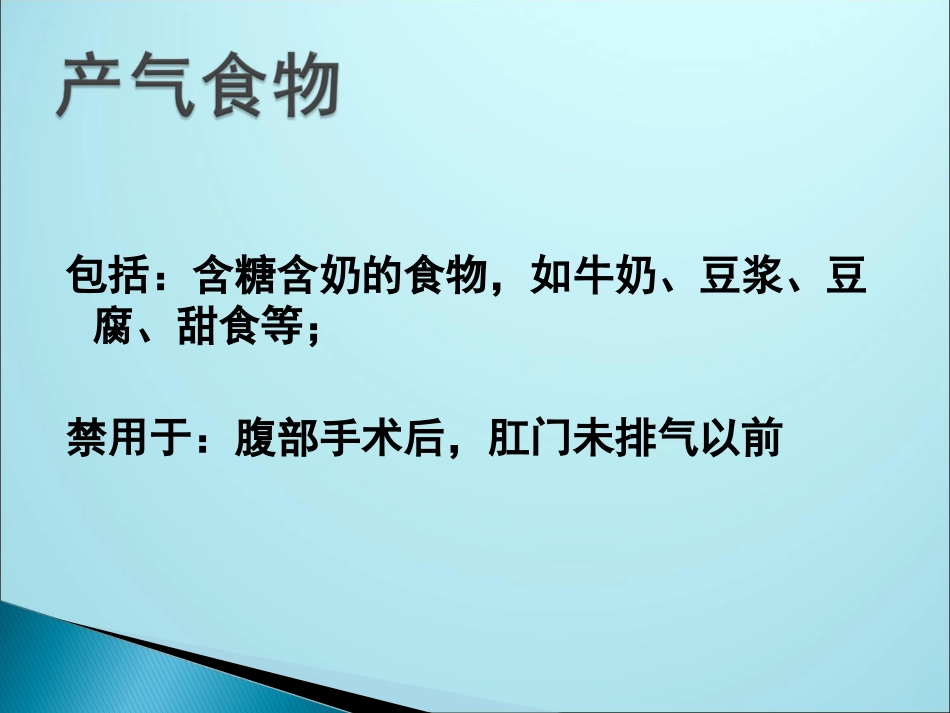 产气食物

包括：含糖含奶的食物，如牛奶、豆浆、豆腐、甜食等；

禁用于：腹部手术后，肛门未排气以前